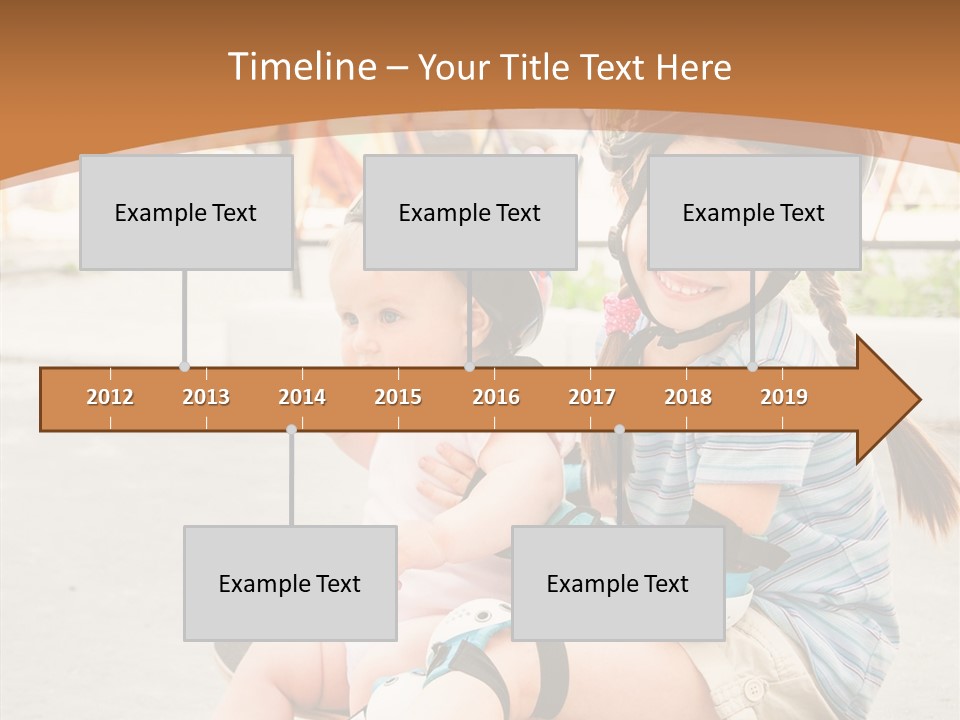 Timeline – Your Title Text Here

Example Text

Example Text

Example Text

2012 2013 2014 2015 2016 2017 2018 2019

Example Text

Example Text